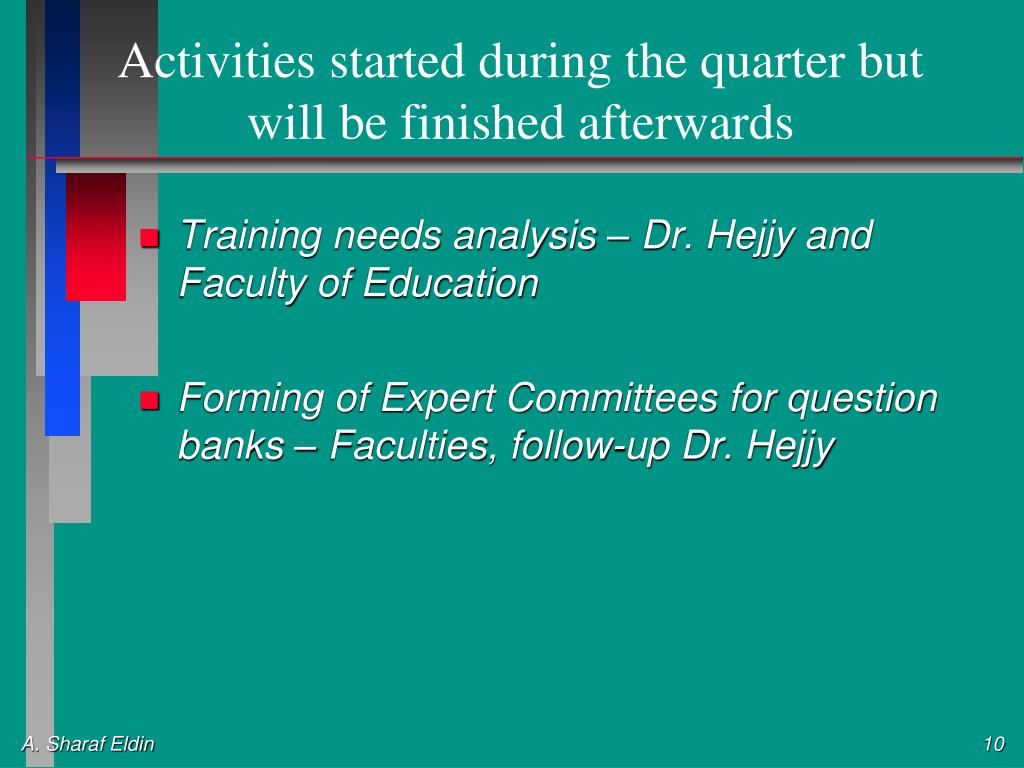 Activities started during the quarter but will be finished afterwards

Training needs analysis – Dr. Hejjy and Faculty of Education

Forming of Expert Committees for question banks – Faculties, follow-up Dr. Hejjy

A. Sharaf Eldin

10